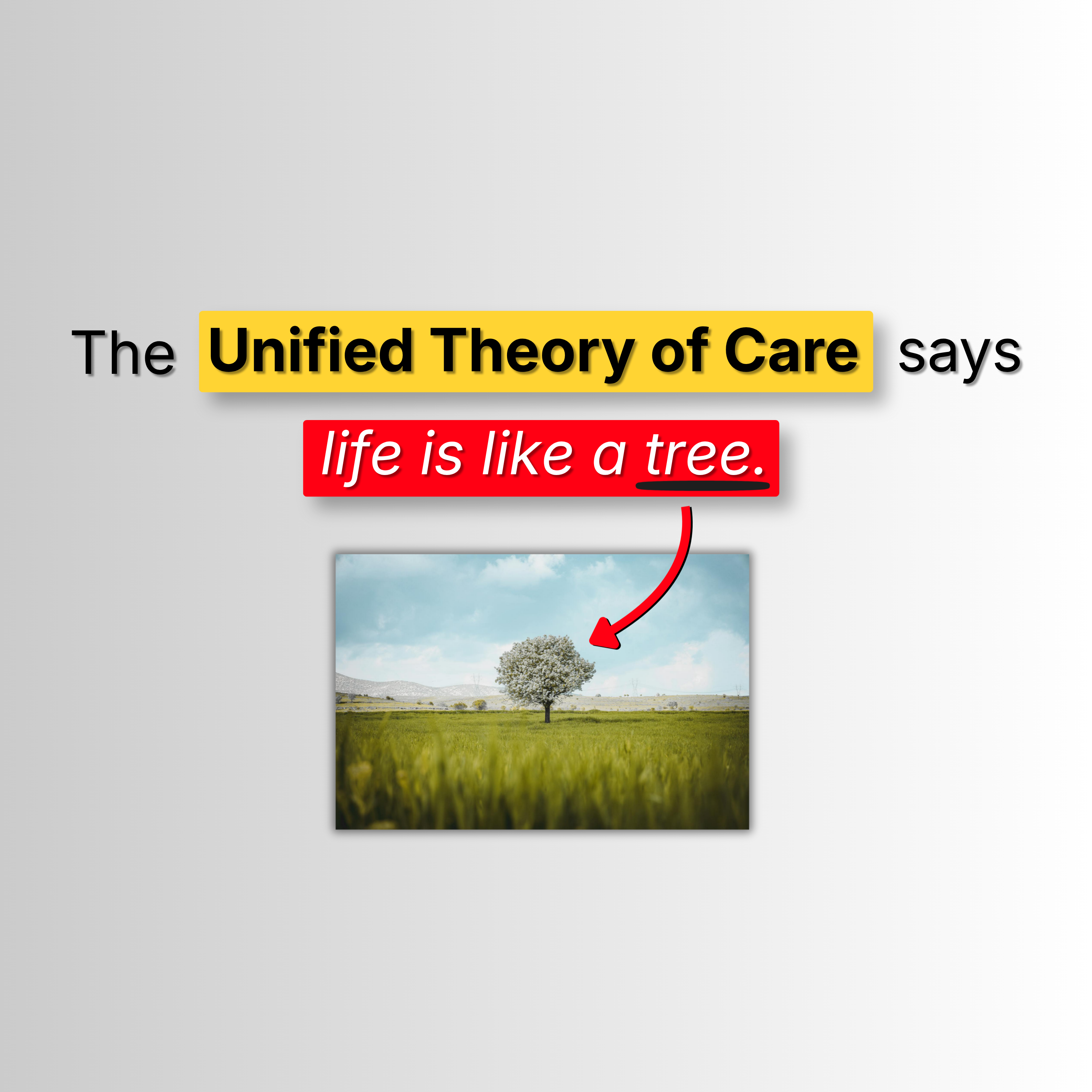 The Unified Theory of Care says

life is like a tree.